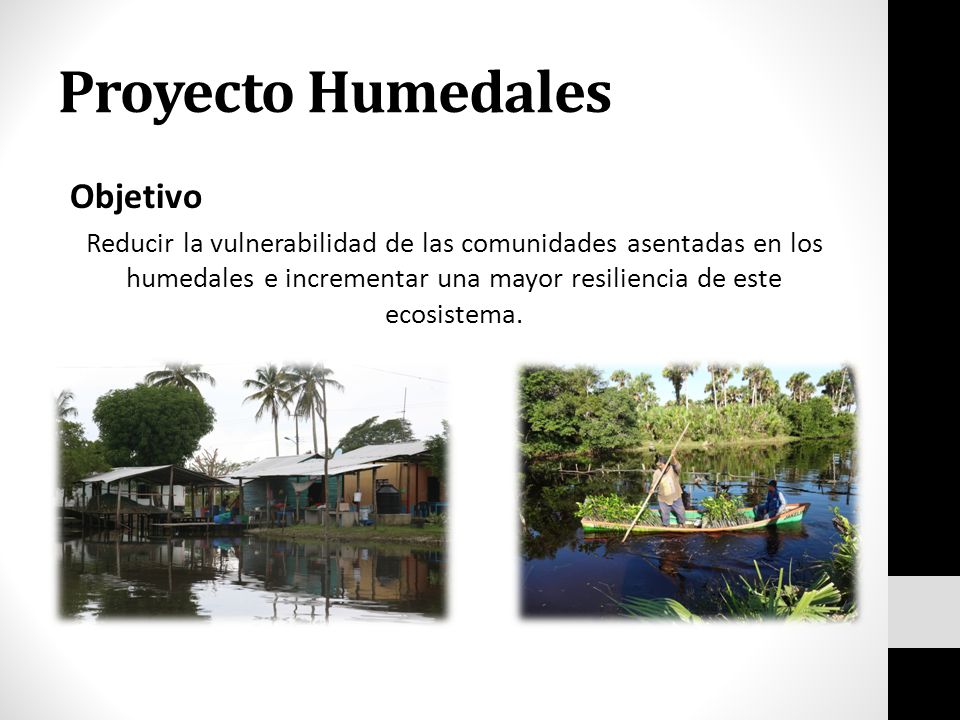 Proyecto Humedales

Objetivo

Reducir la vulnerabilidad de las comunidades asentadas en los humedales e incrementar una mayor resiliencia de este ecosistema.